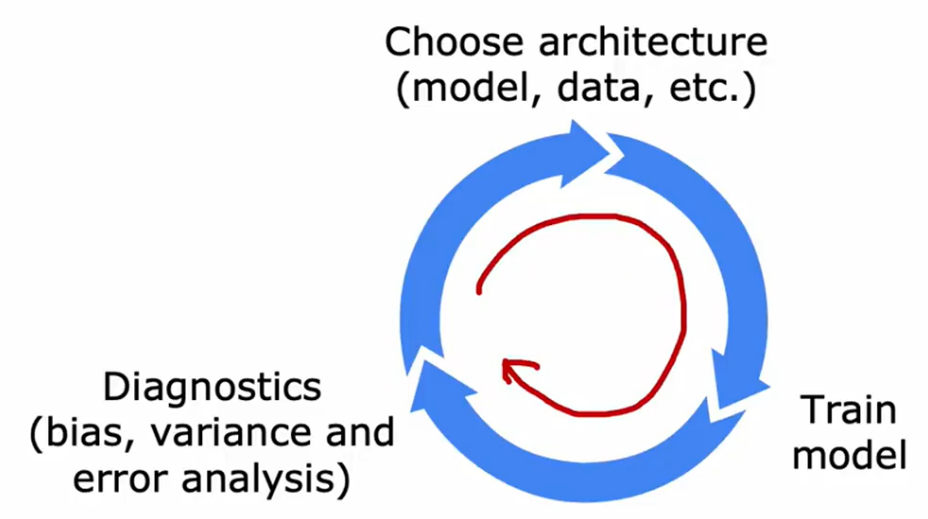 Choose architecture
(model, data, etc.)

Train model

Diagnostics
(bias, variance and error analysis)